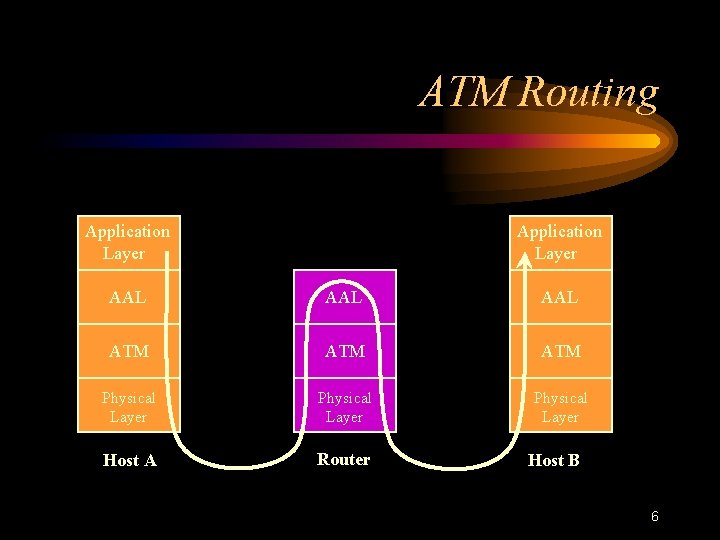 ATM Routing

Application Layer

AAL

ATM

Physical Layer

Host A

AAL

ATM

Physical Layer

Router

Application Layer

AAL

ATM

Physical Layer

Host B

6